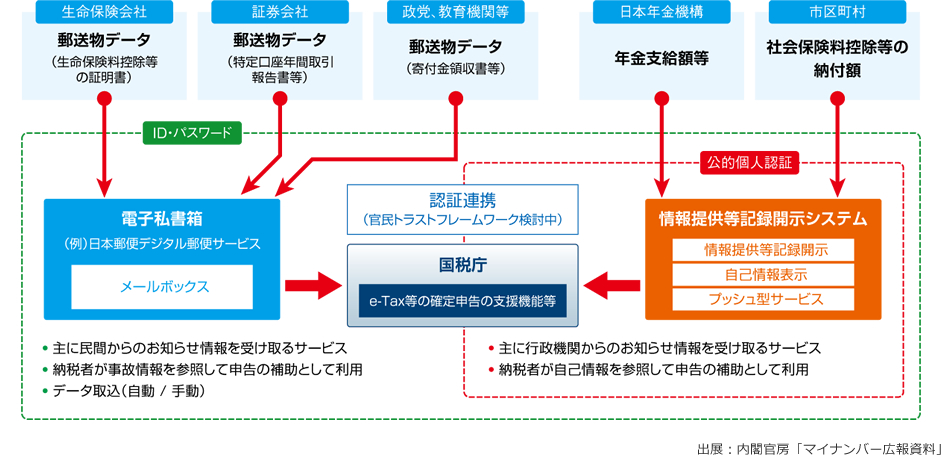 生命保険会社

郵送物データ

（生命保険料控除等の証明書）

証券会社

郵送物データ

（特定口座年間取引報告書等）

政党、教育機関等

郵送物データ

（寄付金領収書等）

日本年金機構

年金支給額等

市区町村

社会保険料控除等の納付額

ID・パスワード

公的個人認証

電子私書箱

（例）日本郵便デジタル郵便サービス

メールボックス

認証連携

（官民トラストフレームワーク検討中）

国税庁

e-Tax等の確定申告の支援機能等

情報提供等記録開示システム

情報提供等記録開示

自己情報表示

プッシュ型サービス

• 主に民間からのお知らせ情報を受け取るサービス
• 納税者が事故情報を参照して申告の補助として利用
• データ取込（自動 / 手動）

• 主に行政機関からのお知らせ情報を受け取るサービス
• 納税者が自己情報を参照して申告の補助として利用

出展：内閣官房「マイナンバー広報資料」